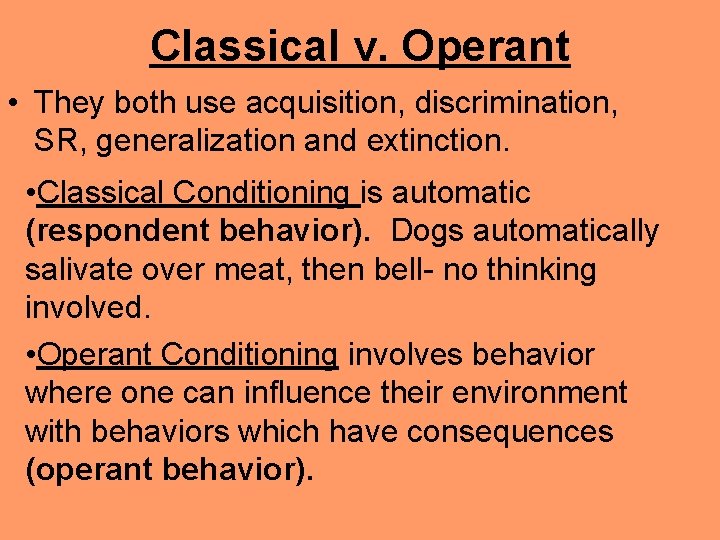 Classical v. Operant

• They both use acquisition, discrimination, SR, generalization and extinction.

•Classical Conditioning is automatic (respondent behavior). Dogs automatically salivate over meat, then bell- no thinking involved.

•Operant Conditioning involves behavior where one can influence their environment with behaviors which have consequences (operant behavior).